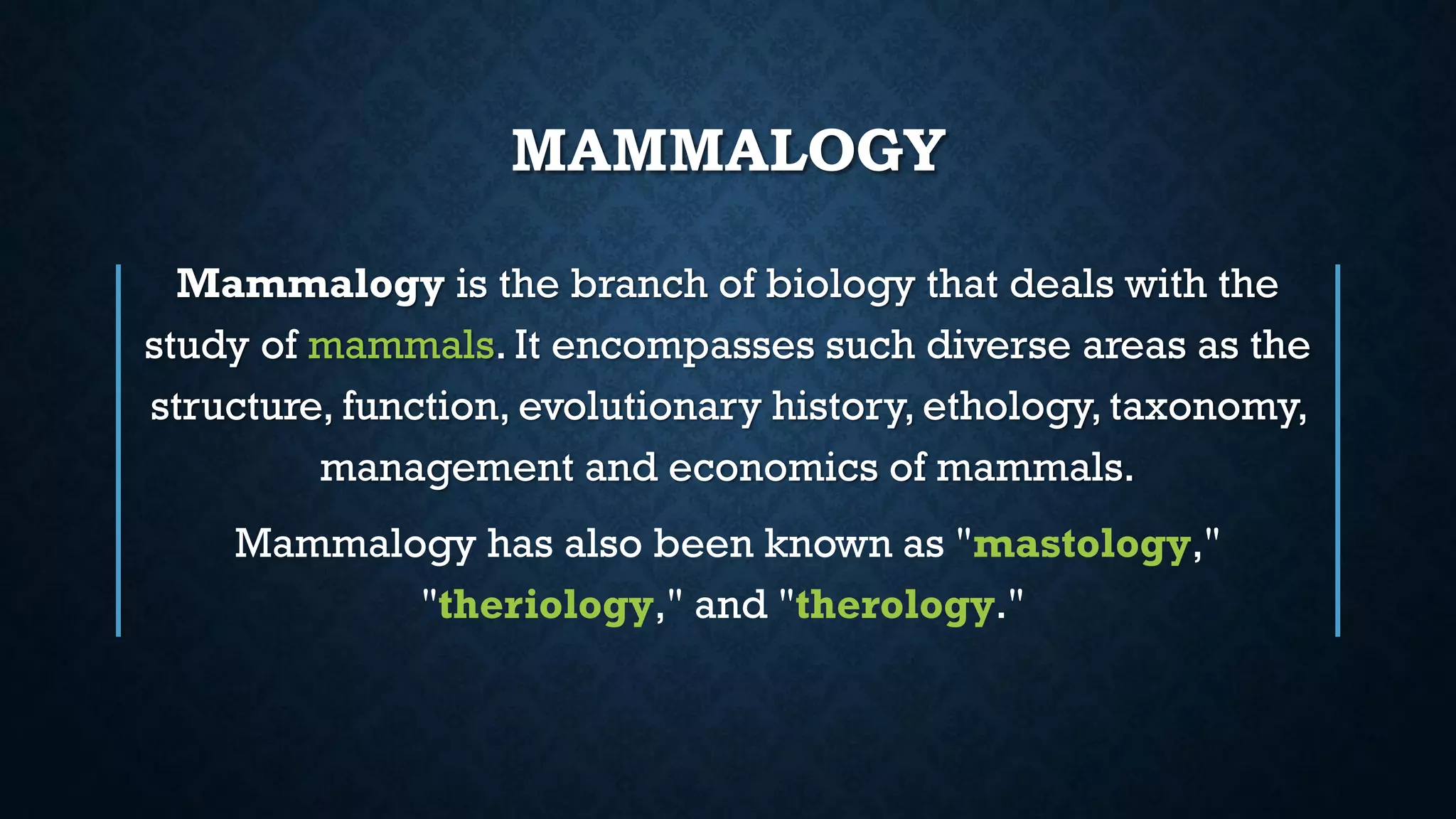 MAMMALOGY

Mammalogy is the branch of biology that deals with the study of mammals. It encompasses such diverse areas as the structure, function, evolutionary history, ethology, taxonomy, management and economics of mammals.

Mammalogy has also been known as "mastology," "theriology," and "therology."